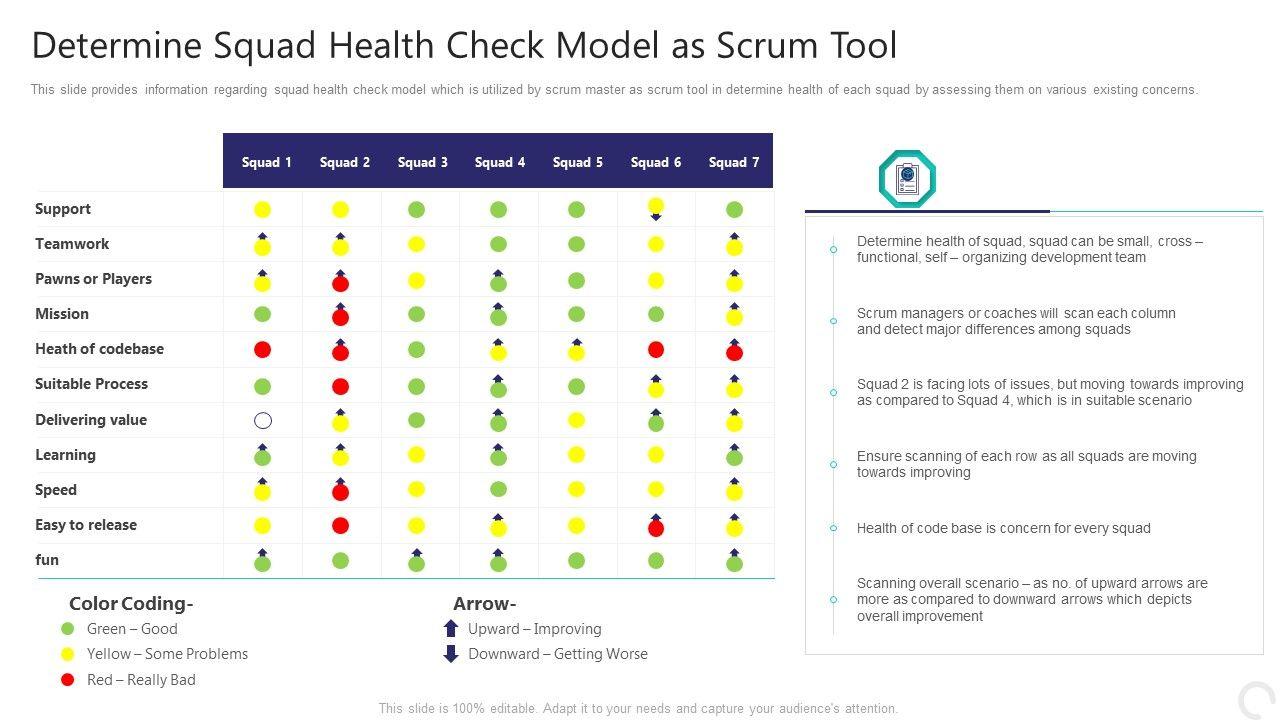 Determine Squad Health Check Model as Scrum Tool

This slide provides information regarding squad health check model which is utilized by scrum master as scrum tool in determine health of each squad by assessing them on various existing concerns.

| | Squad 1 | Squad 2 | Squad 3 | Squad 4 | Squad 5 | Squad 6 | Squad 7 |
|---|---|---|---|---|---|---|---|
| Support | | | | | | | |
| Teamwork | | | | | | | |
| Pawns or Players | | | | | | | |
| Mission | | | | | | | |
| Heath of codebase | | | | | | | |
| Suitable Process | | | | | | | |
| Delivering value | | | | | | | |
| Learning | | | | | | | |
| Speed | | | | | | | |
| Easy to release | | | | | | | |
| fun | | | | | | | |

Color Coding-
Green – Good
Yellow – Some Problems
Red – Really Bad

Arrow-
Upward – Improving
Downward – Getting Worse

Determine health of squad, squad can be small, cross – functional, self – organizing development team

Scrum managers or coaches will scan each column and detect major differences among squads

Squad 2 is facing lots of issues, but moving towards improving as compared to Squad 4, which is in suitable scenario

Ensure scanning of each row as all squads are moving towards improving

Health of code base is concern for every squad

Scanning overall scenario – as no. of upward arrows are more as compared to downward arrows which depicts overall improvement

This slide is 100% editable. Adapt it to your needs and capture your audience's attention.